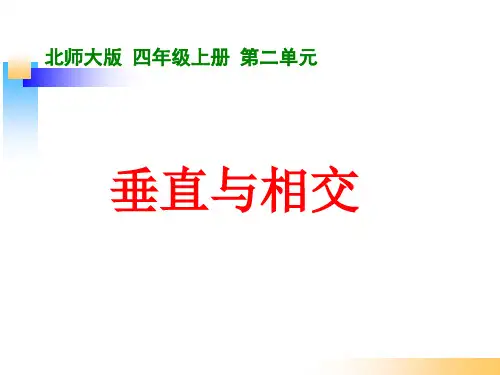 北师大版 四年级上册 第二单元

垂直与相交